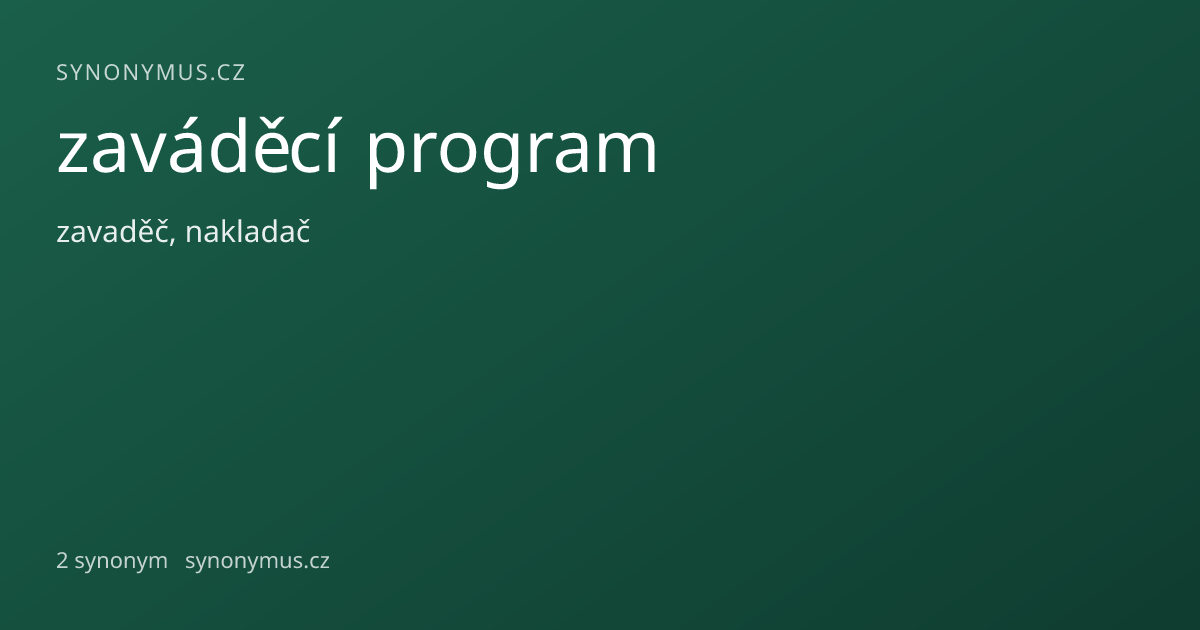 SYNONYMUS.CZ

zaváděcí program

zavaděč, nakladač

2 synonym synonymus.cz